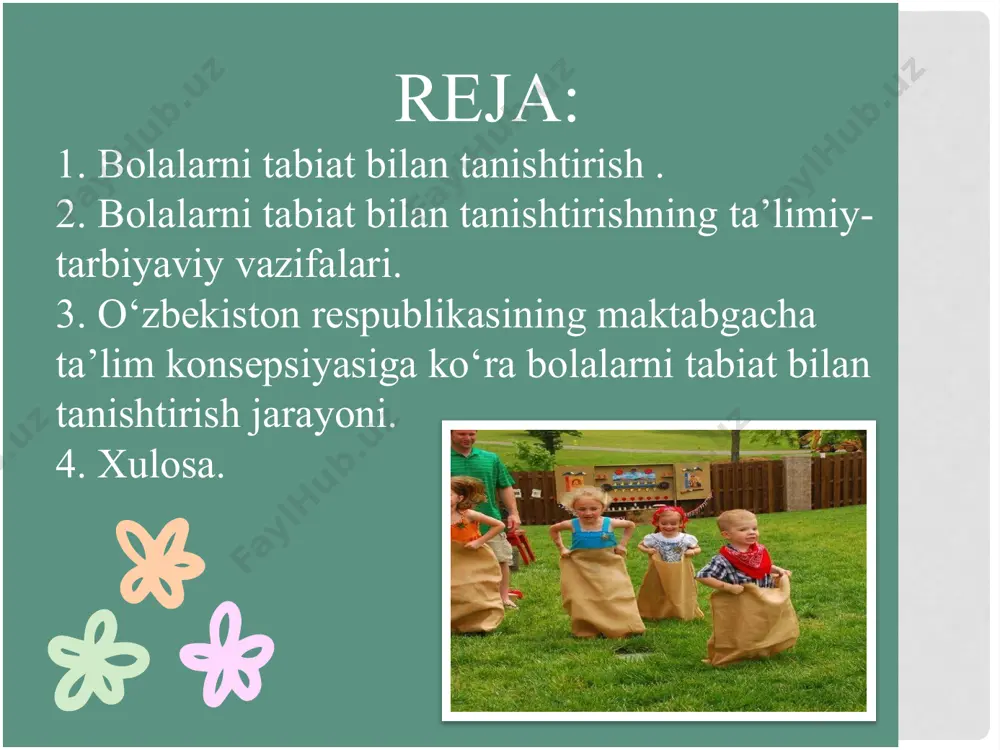 REJA:

1. Bolalarni tabiat bilan tanishtirish .
2. Bolalarni tabiat bilan tanishtirishning ta’limiy-tarbiyaviy vazifalari.
3. O‘zbekiston respublikasining maktabgacha ta’lim konsepsiyasiga ko‘ra bolalarni tabiat bilan tanishtirish jarayoni.
4. Xulosa.

FaylHub.uz